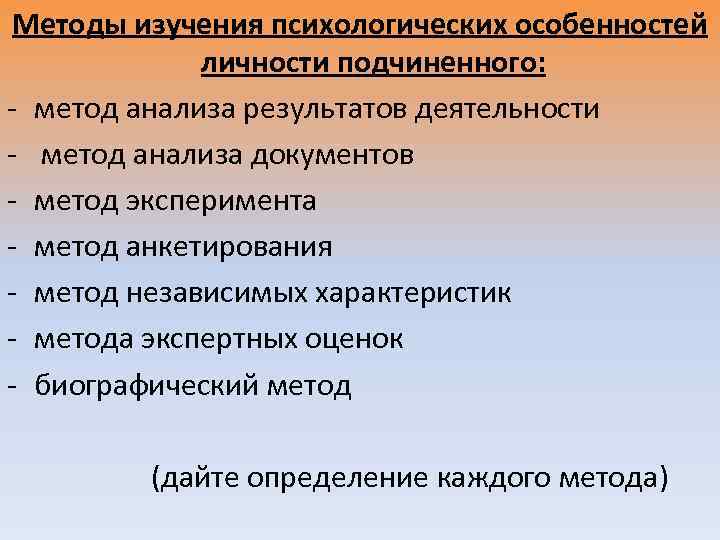 Методы изучения психологических особенностей личности подчиненного:

- метод анализа результатов деятельности
- метод анализа документов
- метод эксперимента
- метод анкетирования
- метод независимых характеристик
- метода экспертных оценок
- биографический метод

(дайте определение каждого метода)